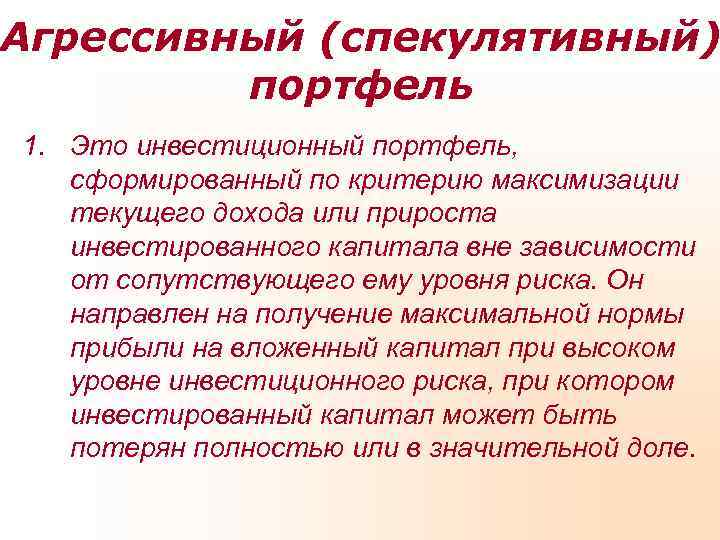 Агрессивный (спекулятивный) портфель

1. Это инвестиционный портфель, сформированный по критерию максимизации текущего дохода или прироста инвестированного капитала вне зависимости от сопутствующего ему уровня риска. Он направлен на получение максимальной нормы прибыли на вложенный капитал при высоком уровне инвестиционного риска, при котором инвестированный капитал может быть потерян полностью или в значительной доле.